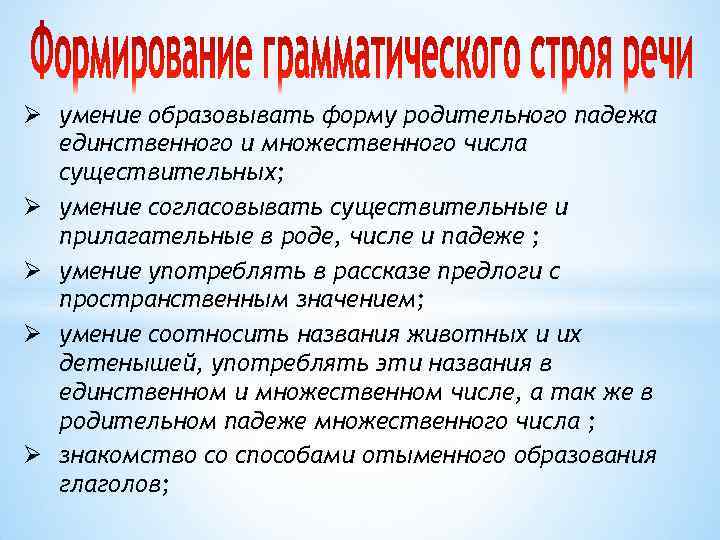 Формирование грамматического строя речи

➢ умение образовывать форму родительного падежа единственного и множественного числа существительных;

➢ умение согласовывать существительные и прилагательные в роде, числе и падеже ;

➢ умение употреблять в рассказе предлоги с пространственным значением;

➢ умение соотносить названия животных и их детенышей, употреблять эти названия в единственном и множественном числе, а так же в родительном падеже множественного числа ;

➢ знакомство со способами отыменного образования глаголов;